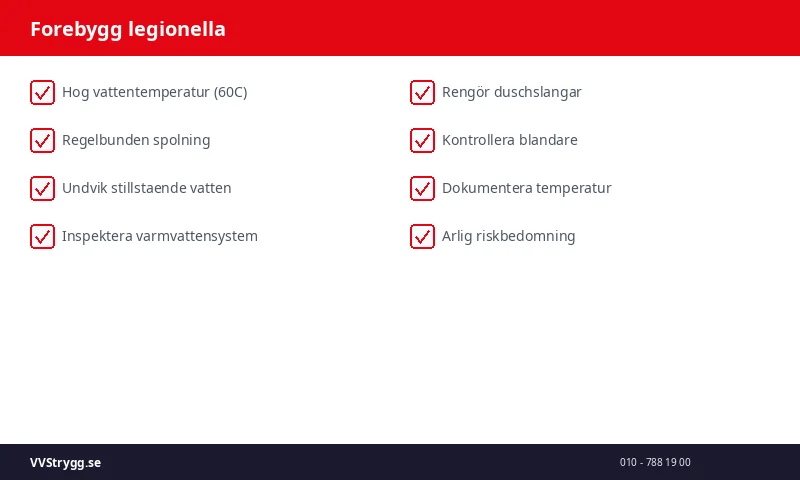 Forebygg legionella

Hog vattentemperatur (60C)

Regelbunden spolning

Undvik stillstaende vatten

Inspektera varmvattensystem

Rengör duschslangar

Kontrollera blandare

Dokumentera temperatur

Arlig riskbedomning

VVStrygg.se

010 - 788 19 00